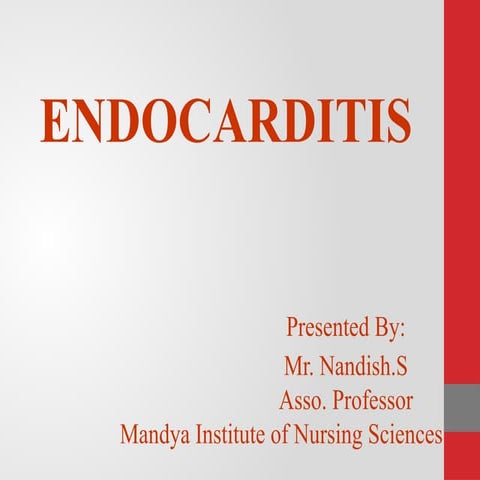 ENDOCARDITIS

Presented By:
Mr. Nandish.S
Asso. Professor
Mandya Institute of Nursing Sciences